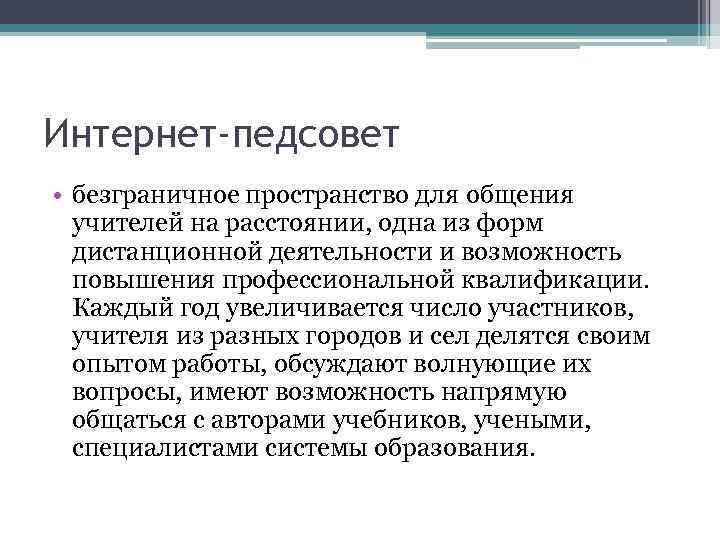 Интернет-педсовет

• безграничное пространство для общения учителей на расстоянии, одна из форм дистанционной деятельности и возможность повышения профессиональной квалификации. Каждый год увеличивается число участников, учителя из разных городов и сел делятся своим опытом работы, обсуждают волнующие их вопросы, имеют возможность напрямую общаться с авторами учебников, учеными, специалистами системы образования.